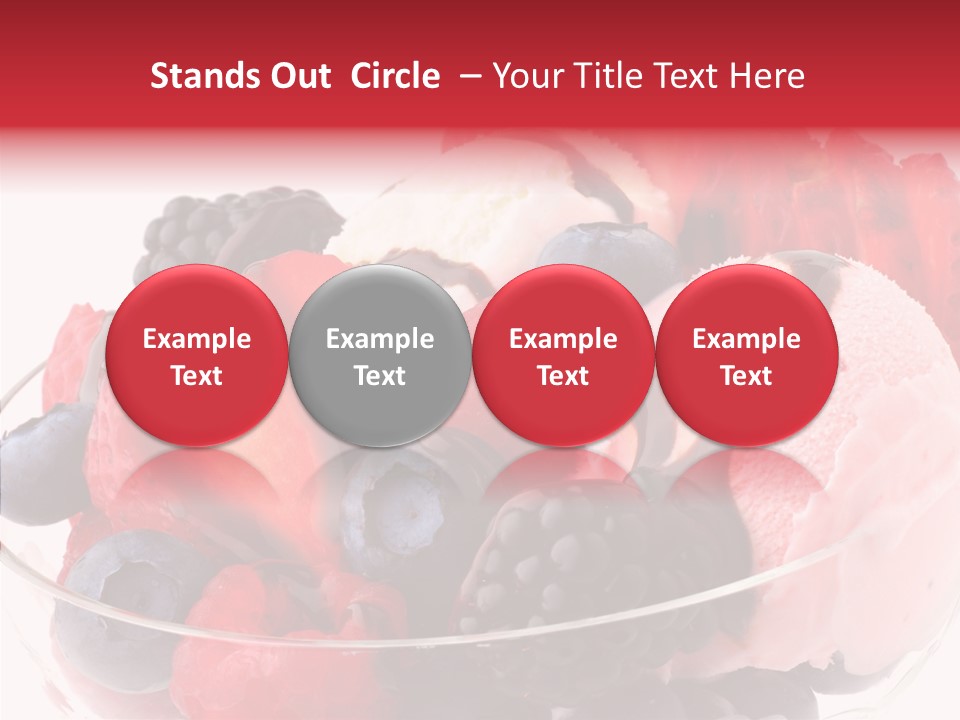 Stands Out Circle – Your Title Text Here

Example Text

Example Text

Example Text

Example Text